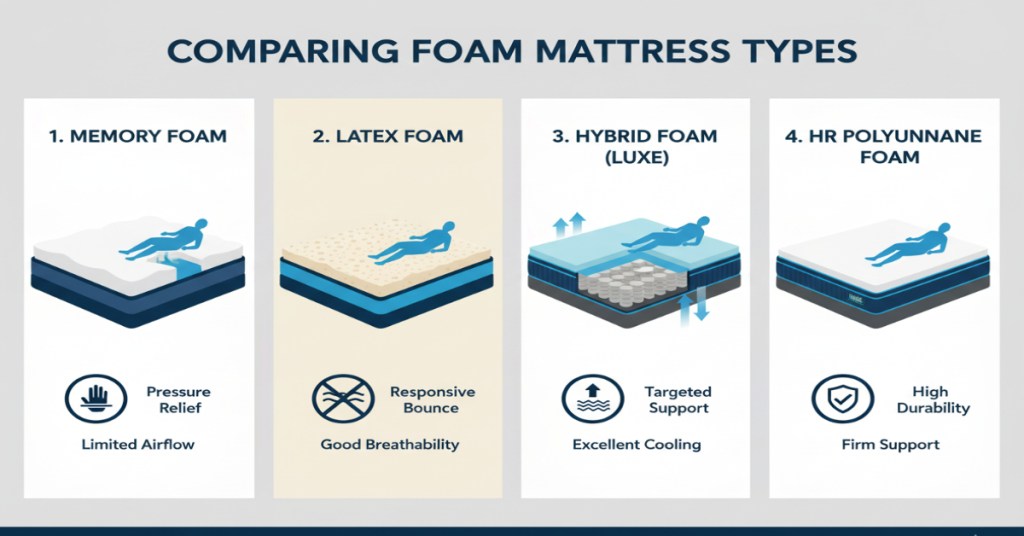 COMPARING FOAM MATTRESS TYPES

1. MEMORY FOAM

Pressure Relief

Limited Airflow

2. LATEX FOAM

Responsive Bounce

Good Breathability

3. HYBRID FOAM (LUXE)

Targeted Support

Excellent Cooling

4. HR POLYUNNANE FOAM

High Durability

Firm Support